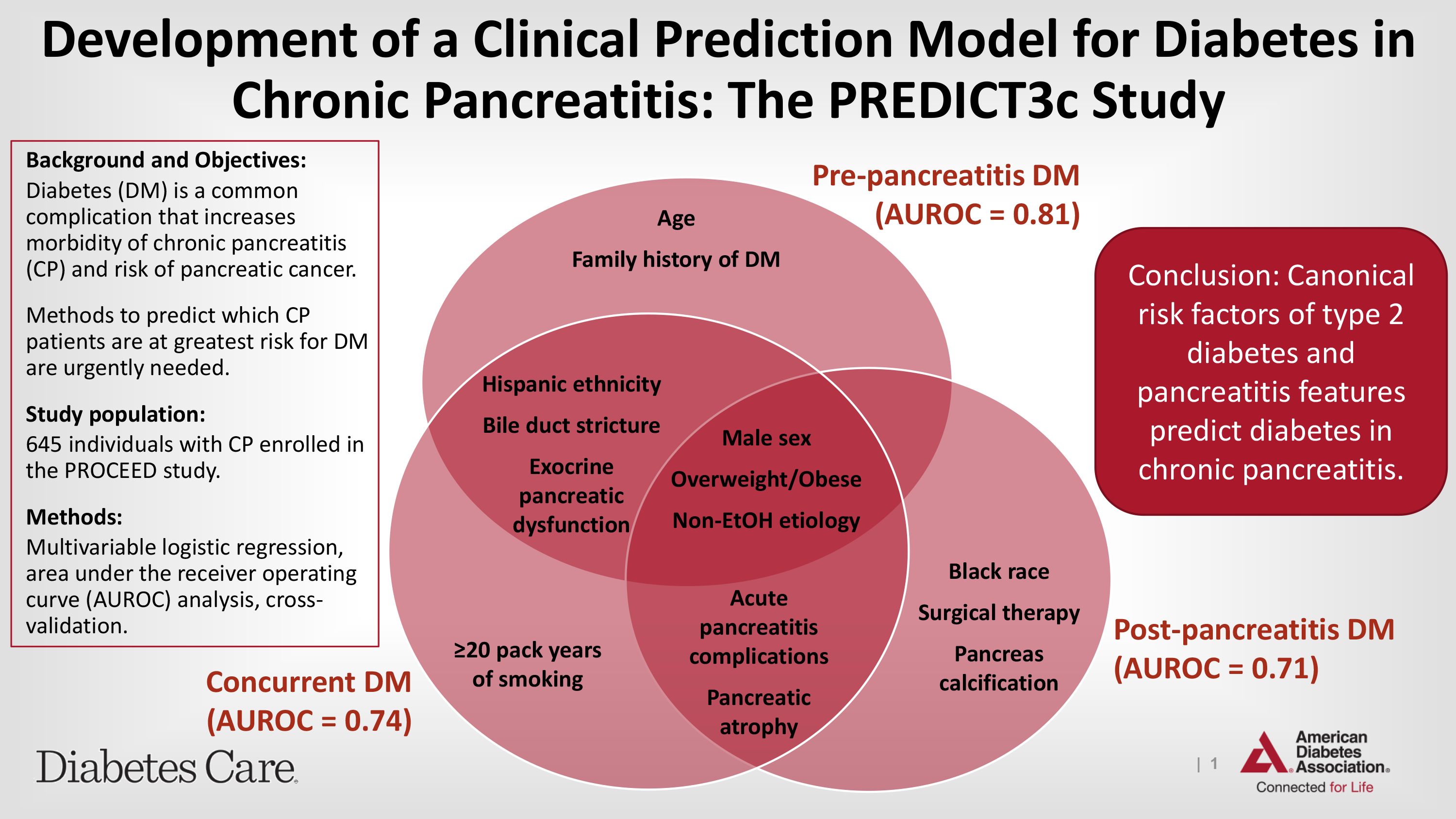 Development of a Clinical Prediction Model for Diabetes in Chronic Pancreatitis: The PREDICT3c Study

Background and Objectives:
Diabetes (DM) is a common complication that increases morbidity of chronic pancreatitis (CP) and risk of pancreatic cancer.

Methods to predict which CP patients are at greatest risk for DM are urgently needed.

Study population:
645 individuals with CP enrolled in the PROCEED study.

Methods:
Multivariable logistic regression, area under the receiver operating curve (AUROC) analysis, cross-validation.

Pre-pancreatitis DM
(AUROC = 0.81)

Age

Family history of DM

Hispanic ethnicity

Bile duct stricture

Exocrine pancreatic dysfunction

Male sex

Overweight/Obese

Non-EtOH etiology

Acute pancreatitis complications

Pancreatic atrophy

≥20 pack years of smoking

Black race

Surgical therapy

Pancreas calcification

Concurrent DM
(AUROC = 0.74)

Post-pancreatitis DM
(AUROC = 0.71)

Conclusion: Canonical risk factors of type 2 diabetes and pancreatitis features predict diabetes in chronic pancreatitis.

Diabetes Care.

| 1

American Diabetes Association.
Connected for Life